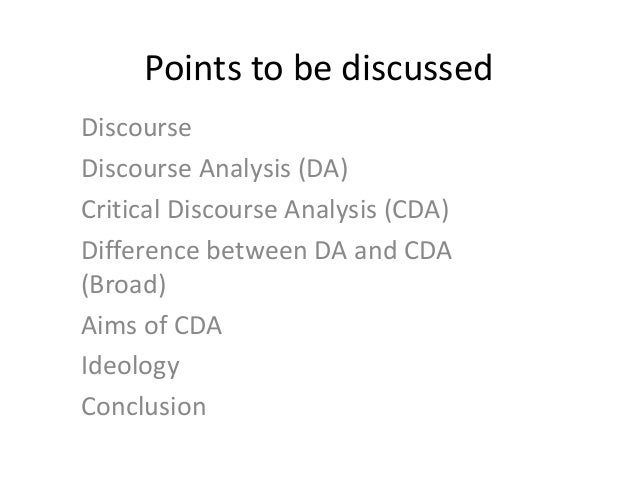 Points to be discussed

Discourse
Discourse Analysis (DA)
Critical Discourse Analysis (CDA)
Difference between DA and CDA (Broad)
Aims of CDA
Ideology
Conclusion